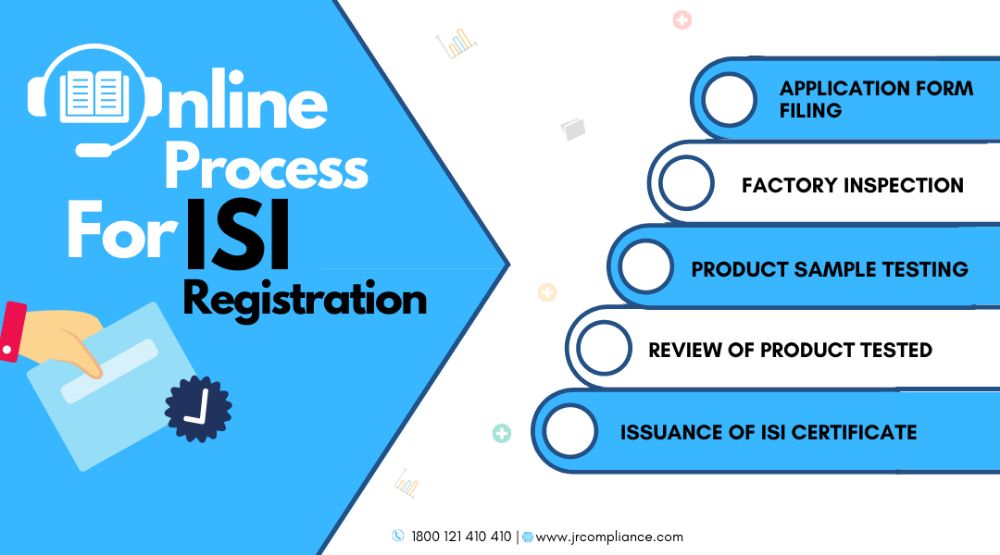 Online Process For ISI Registration

APPLICATION FORM FILING

FACTORY INSPECTION

PRODUCT SAMPLE TESTING

REVIEW OF PRODUCT TESTED

ISSUANCE OF ISI CERTIFICATE

1800 121 410 410 | www.jrcompliance.com